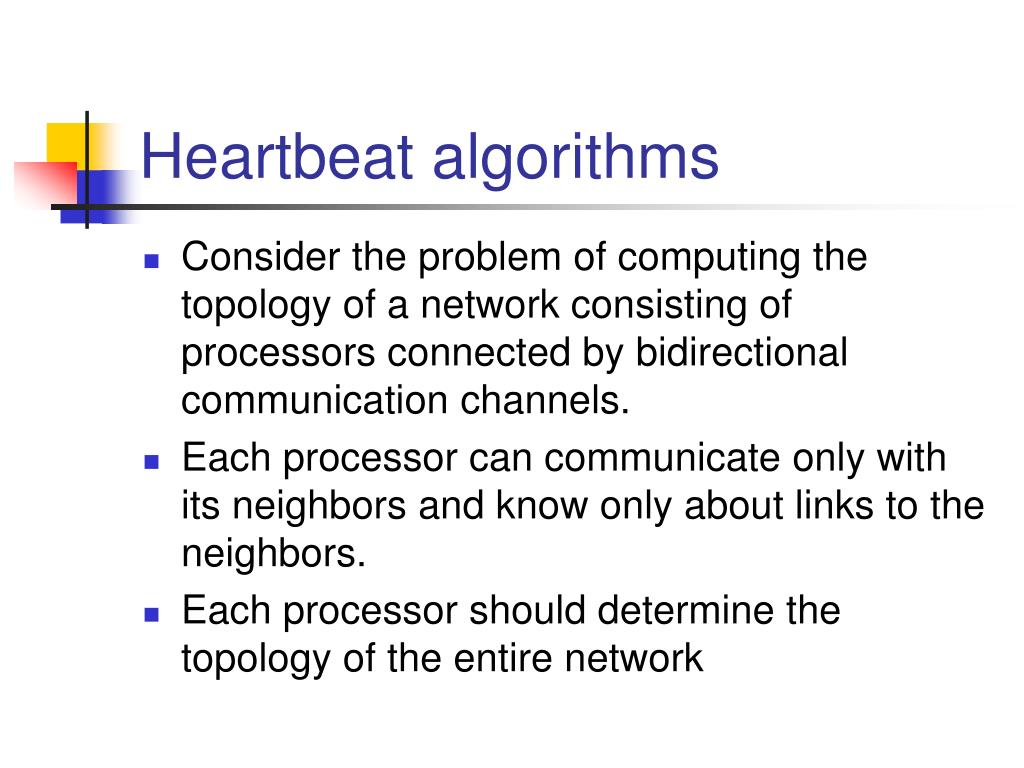 Heartbeat algorithms

- Consider the problem of computing the topology of a network consisting of processors connected by bidirectional communication channels.
- Each processor can communicate only with its neighbors and know only about links to the neighbors.
- Each processor should determine the topology of the entire network